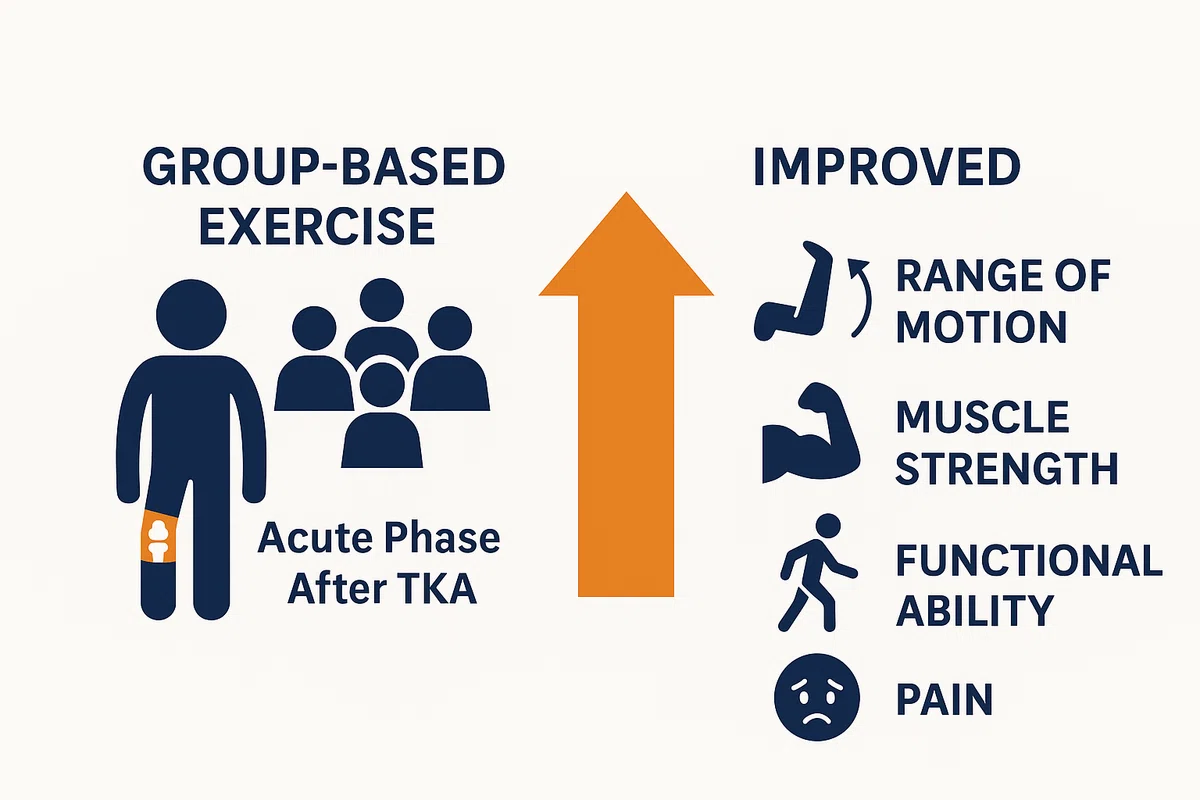 GROUP-BASED EXERCISE

Acute Phase After TKA

IMPROVED

RANGE OF MOTION

MUSCLE STRENGTH

FUNCTIONAL ABILITY

PAIN